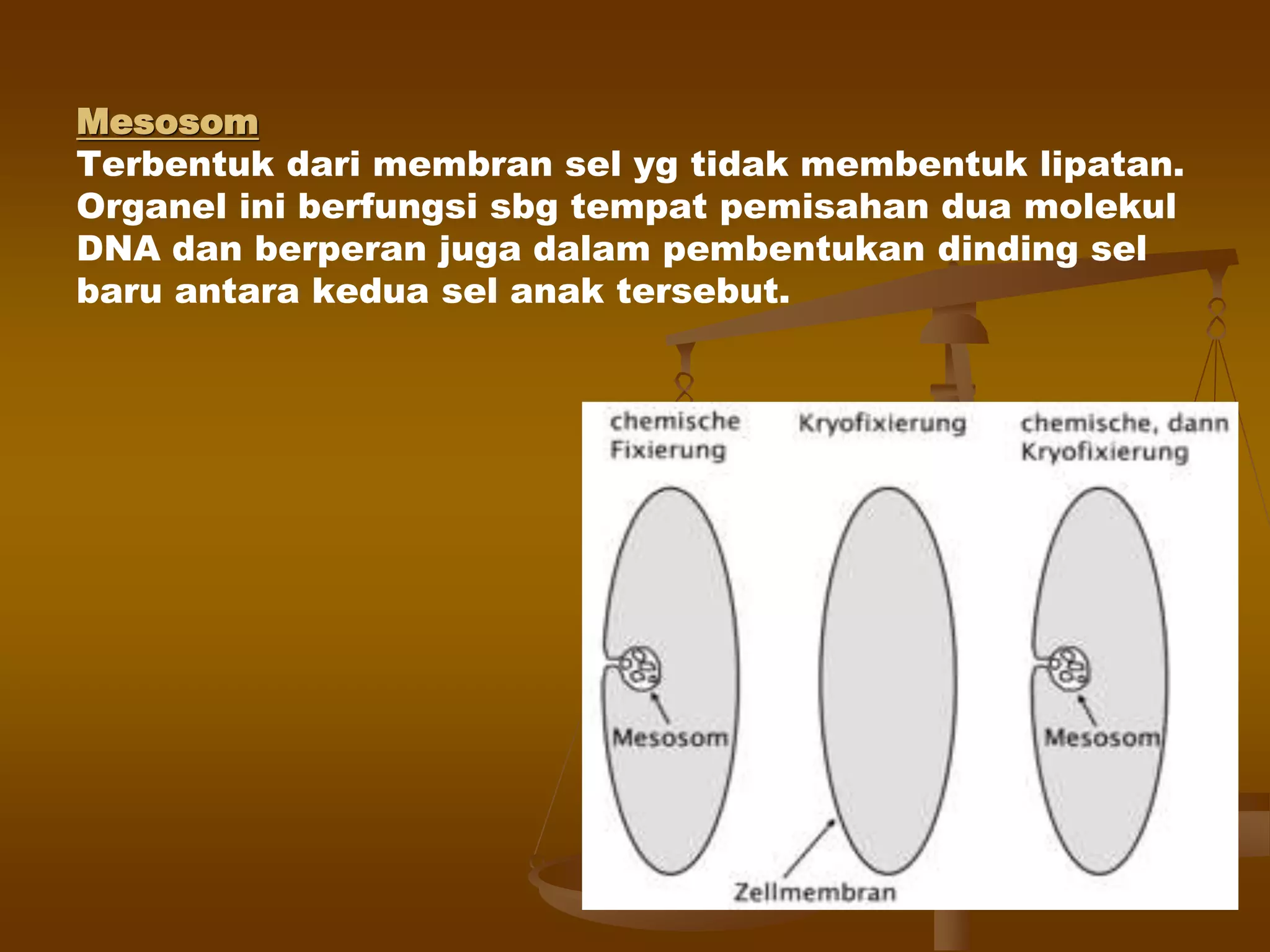 Mesosom
Terbentuk dari membran sel yg tidak membentuk lipatan. Organel ini berfungsi sbg tempat pemisahan dua molekul DNA dan berperan juga dalam pembentukan dinding sel baru antara kedua sel anak tersebut.

chemische Fixierung

Kryofixierung

chemische, dann Kryofixierung

Mesosom

Mesosom

Zellmembran